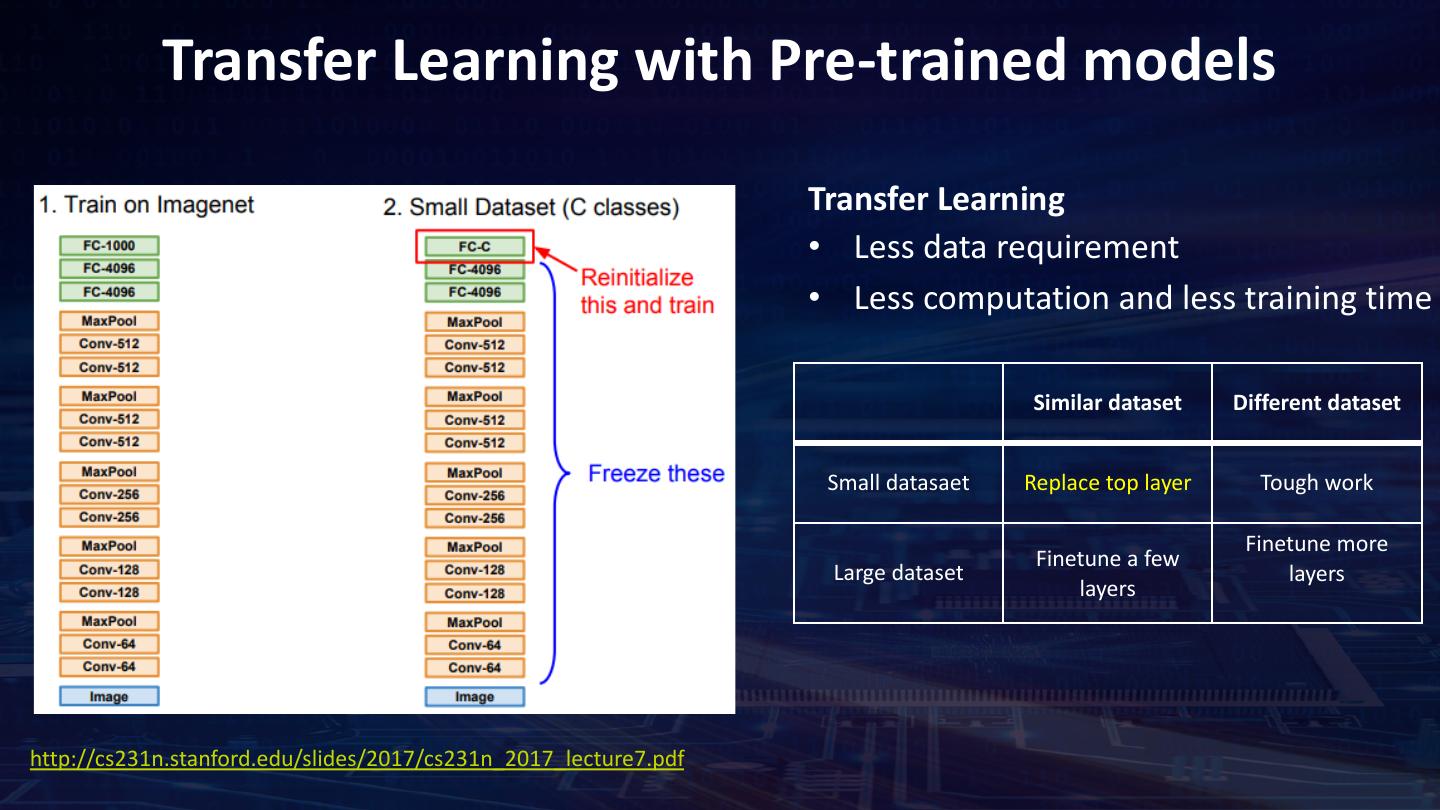 Transfer Learning with Pre-trained models

1. Train on Imagenet

FC-1000
FC-4096
FC-4096
MaxPool
Conv-512
Conv-512
MaxPool
Conv-512
Conv-512
MaxPool
Conv-256
Conv-256
MaxPool
Conv-128
Conv-128
MaxPool
Conv-64
Conv-64
Image

2. Small Dataset (C classes)

FC-C
FC-4096
FC-4096
MaxPool
Conv-512
Conv-512
MaxPool
Conv-512
Conv-512
MaxPool
Conv-256
Conv-256
MaxPool
Conv-128
Conv-128
MaxPool
Conv-64
Conv-64
Image

Reinitialize this and train

Freeze these

Transfer Learning
• Less data requirement
• Less computation and less training time

| | Similar dataset | Different dataset |
|---|---|---|
| Small datasaet | Replace top layer | Tough work |
| Large dataset | Finetune a few layers | Finetune more layers |

http://cs231n.stanford.edu/slides/2017/cs231n_2017_lecture7.pdf